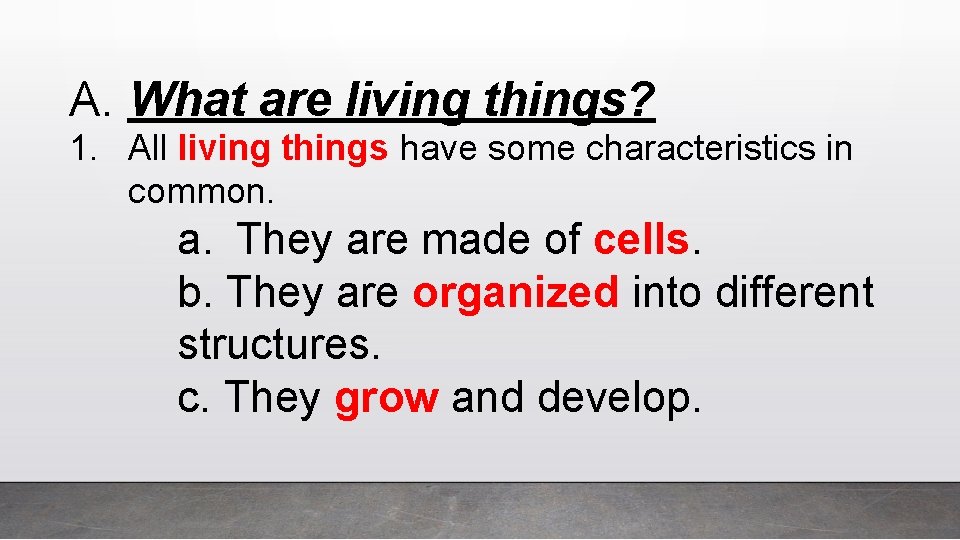 A. What are living things?

1. All living things have some characteristics in common.

a. They are made of cells.

b. They are organized into different structures.

c. They grow and develop.